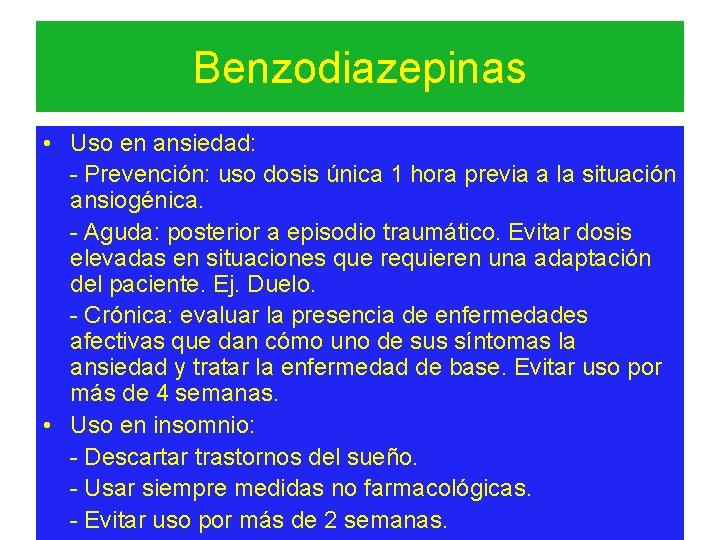 Benzodiazepinas

• Uso en ansiedad:

- Prevención: uso dosis única 1 hora previa a la situación ansiogénica.

- Aguda: posterior a episodio traumático. Evitar dosis elevadas en situaciones que requieren una adaptación del paciente. Ej. Duelo.

- Crónica: evaluar la presencia de enfermedades afectivas que dan cómo uno de sus síntomas la ansiedad y tratar la enfermedad de base. Evitar uso por más de 4 semanas.

• Uso en insomnio:

- Descartar trastornos del sueño.

- Usar siempre medidas no farmacológicas.

- Evitar uso por más de 2 semanas.